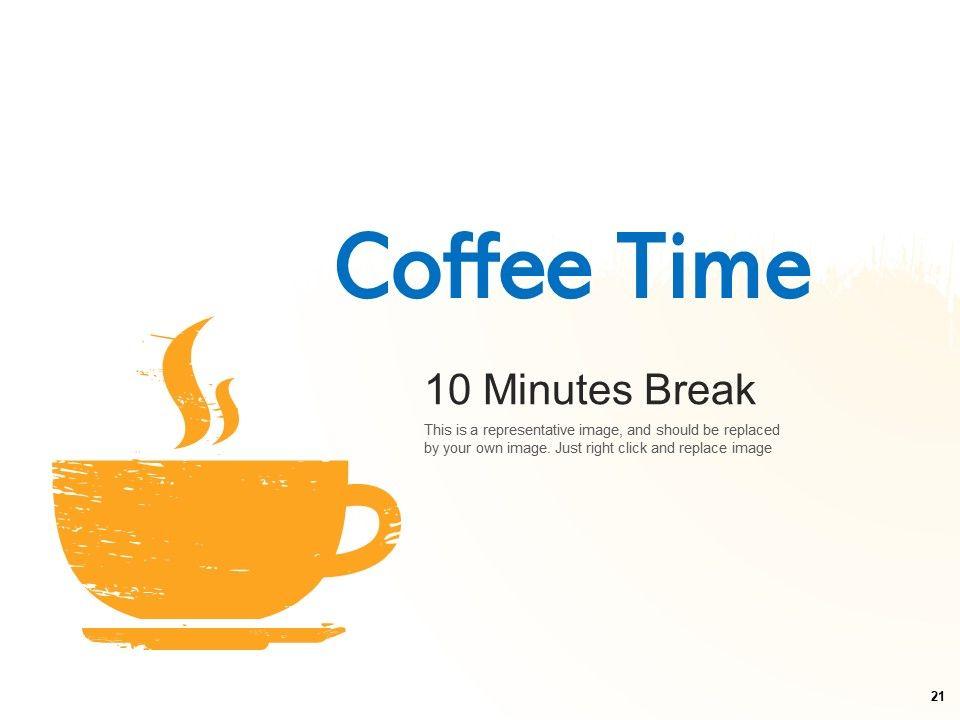 Coffee Time

10 Minutes Break

This is a representative image, and should be replaced by your own image. Just right click and replace image

21